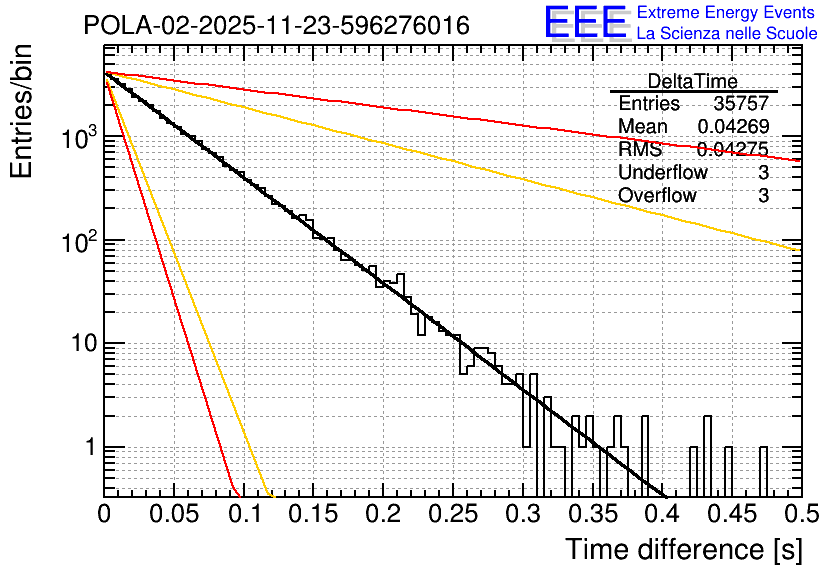 POLA-02-2025-11-23-596276016

EEE Extreme Energy Events
La Scienza nelle Scuole

| DeltaTime | |
|---|---|
| Entries | 35757 |
| Mean | 0.04269 |
| RMS | 0.04275 |
| Underflow | 3 |
| Overflow | 3 |

Entries/bin

$10^3$
$10^2$
10
1

0 0.05 0.1 0.15 0.2 0.25 0.3 0.35 0.4 0.45 0.5

Time difference [s]